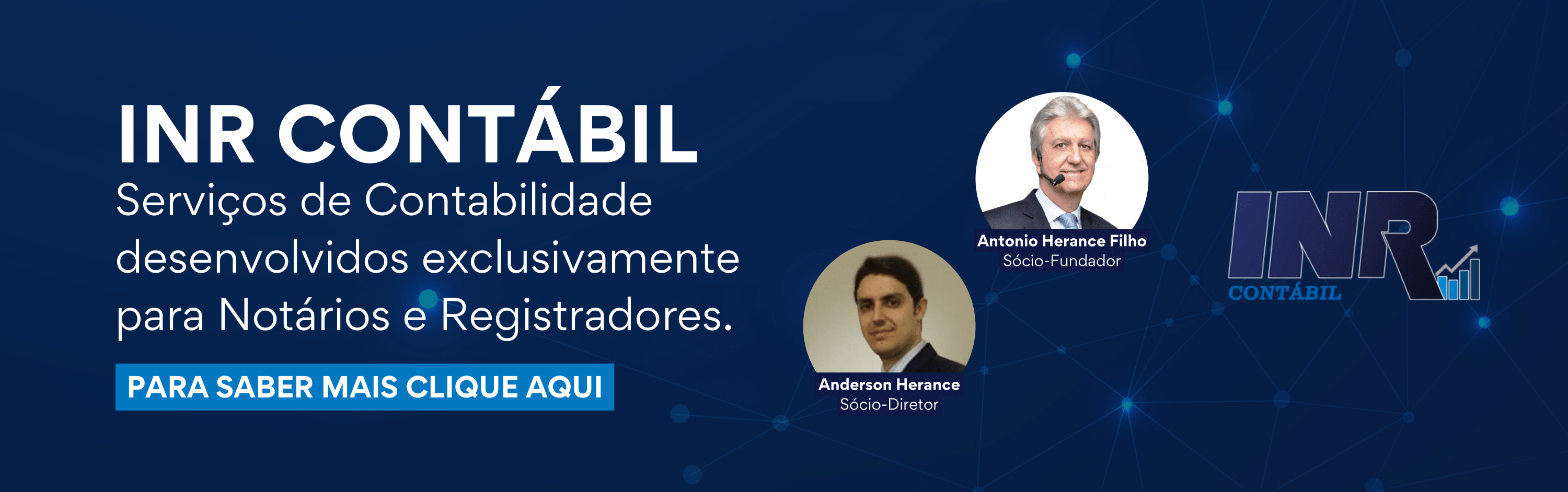 INR CONTÁBIL
Serviços de Contabilidade desenvolvidos exclusivamente para Notários e Registradores.

PARA SABER MAIS CLIQUE AQUI

Antonio Herance Filho
Sócio-Fundador

Anderson Herance
Sócio-Diretor

INR
CONTÁBIL